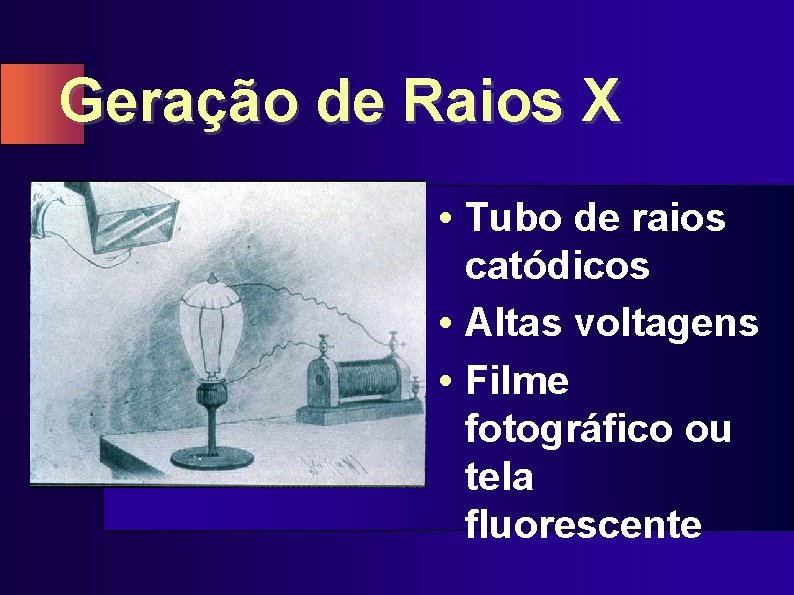 Geração de Raios X

• Tubo de raios catódicos
• Altas voltagens
• Filme fotográfico ou tela fluorescente